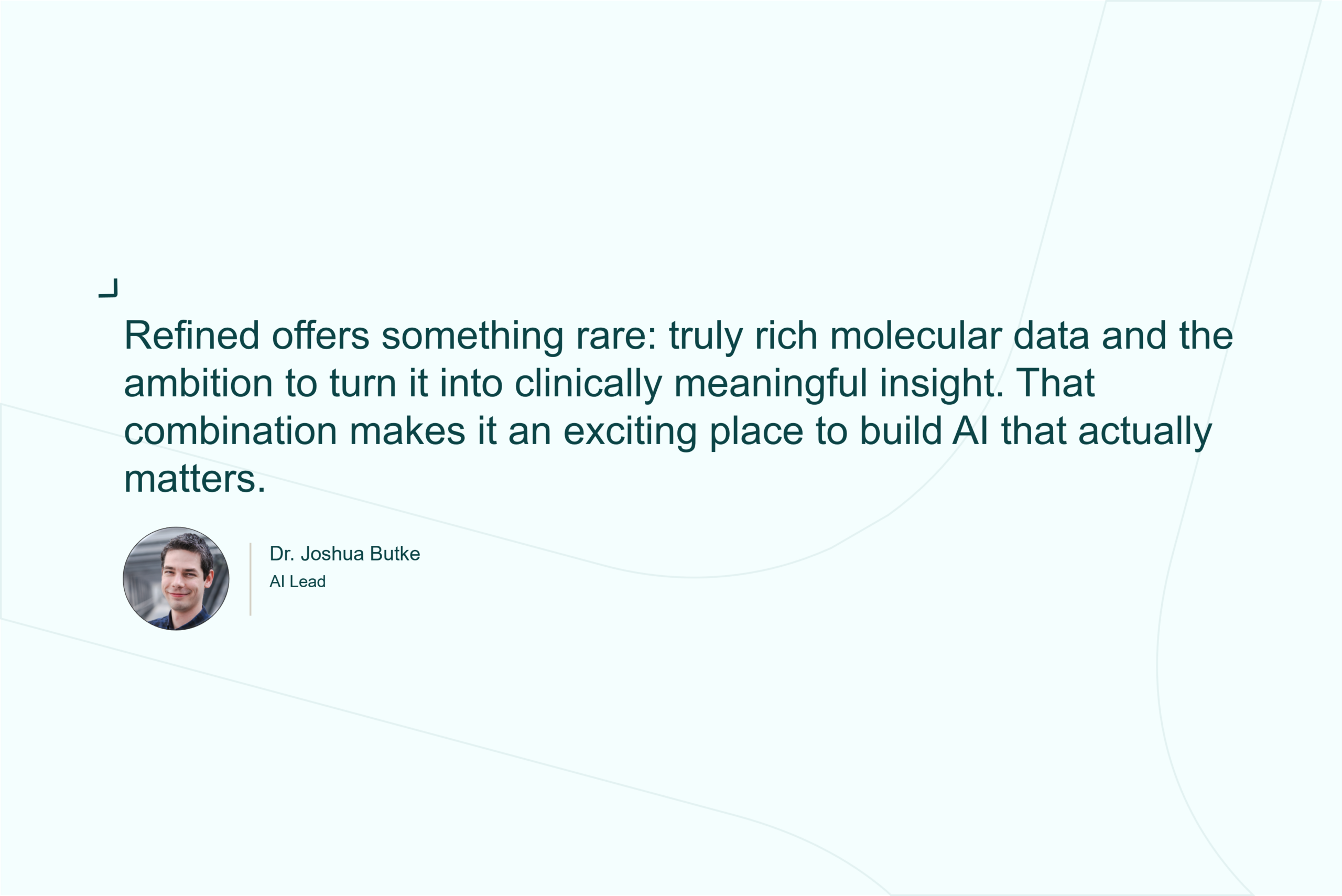 Refined offers something rare: truly rich molecular data and the ambition to turn it into clinically meaningful insight. That combination makes it an exciting place to build AI that actually matters.

Dr. Joshua Butke
AI Lead